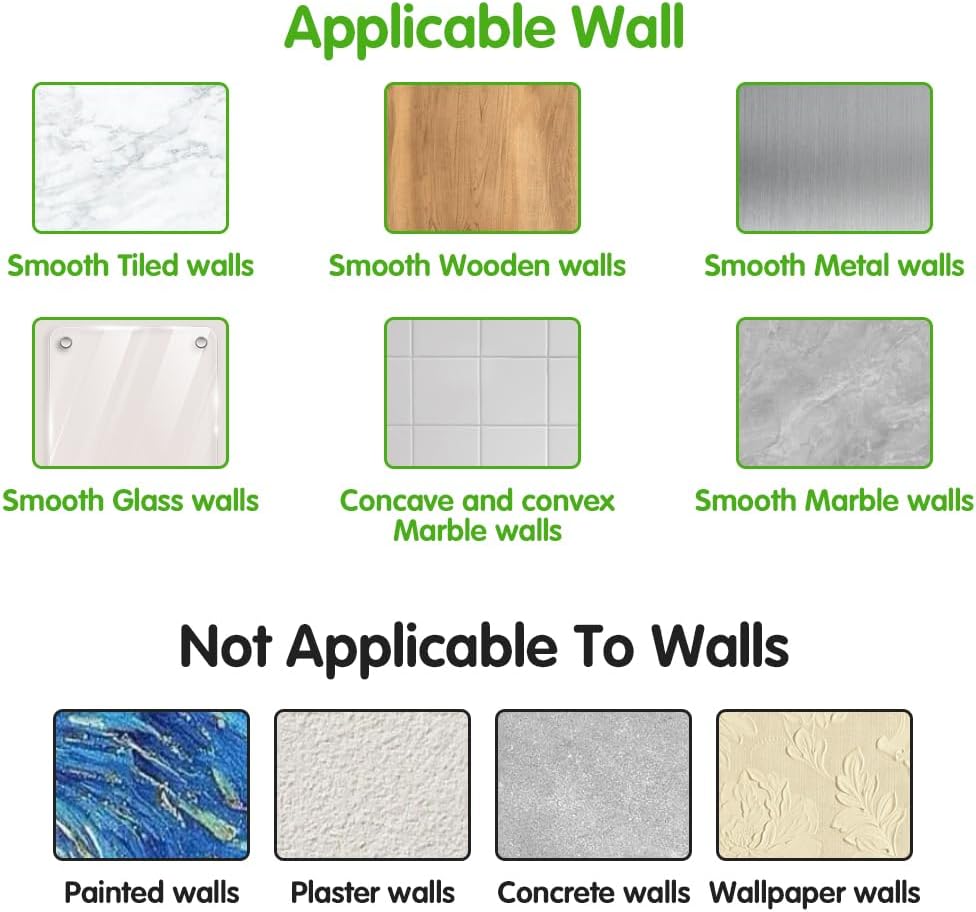 Applicable Wall

Smooth Tiled walls

Smooth Wooden walls

Smooth Metal walls

Smooth Glass walls

Concave and convex Marble walls

Smooth Marble walls

Not Applicable To Walls

Painted walls

Plaster walls

Concrete walls

Wallpaper walls